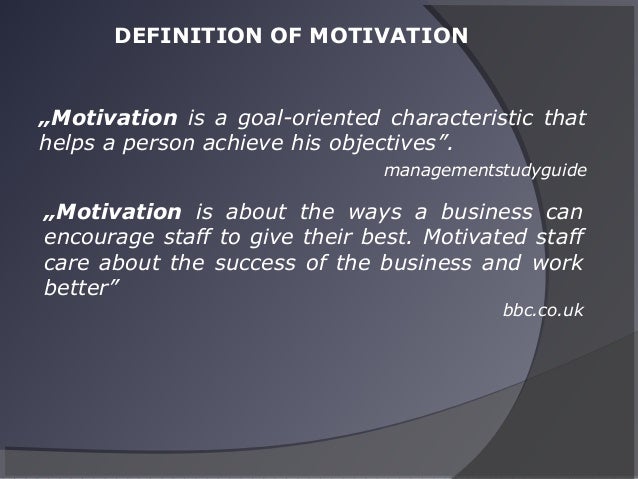 DEFINITION OF MOTIVATION

„Motivation is a goal-oriented characteristic that helps a person achieve his objectives”.

managementstudyguide

„Motivation is about the ways a business can encourage staff to give their best. Motivated staff care about the success of the business and work better”

bbc.co.uk